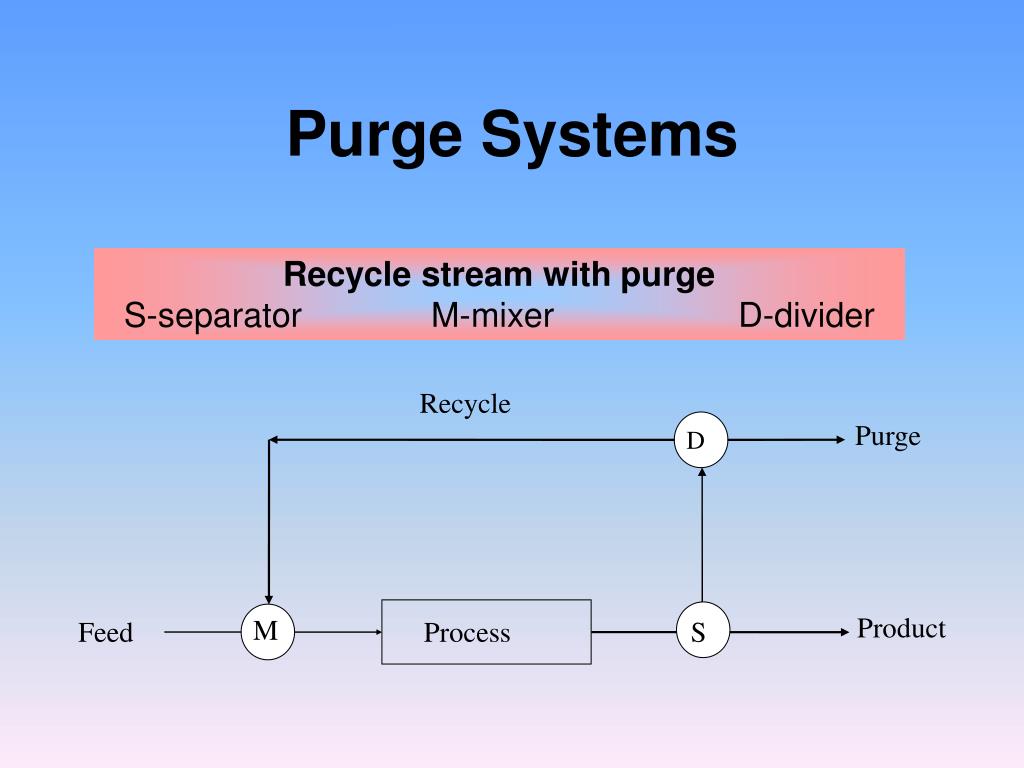 Purge Systems

Recycle stream with purge
S-separator M-mixer D-divider

Recycle
D
Purge
Feed
M
Process
S
Product